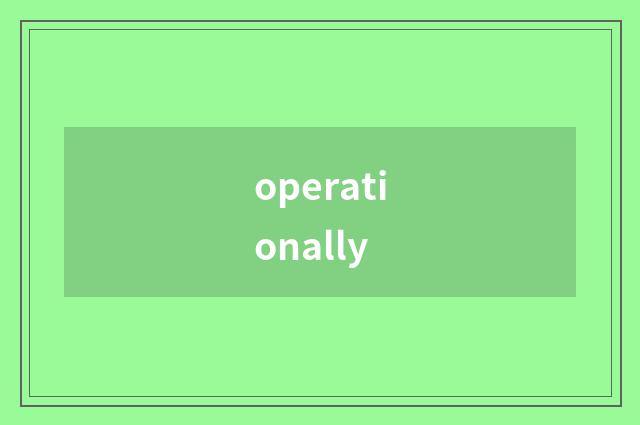 operationally